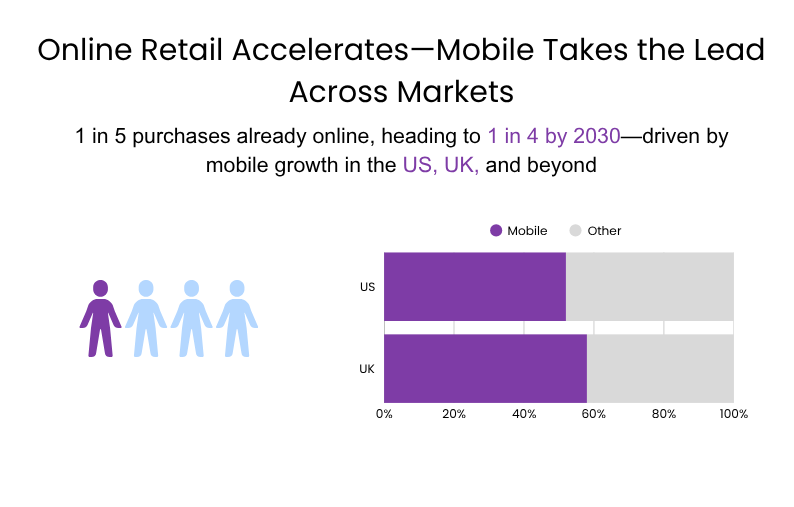 Online Retail Accelerates—Mobile Takes the Lead Across Markets

1 in 5 purchases already online, heading to 1 in 4 by 2030—driven by mobile growth in the US, UK, and beyond

Mobile Other

US

UK

0% 20% 40% 60% 80% 100%